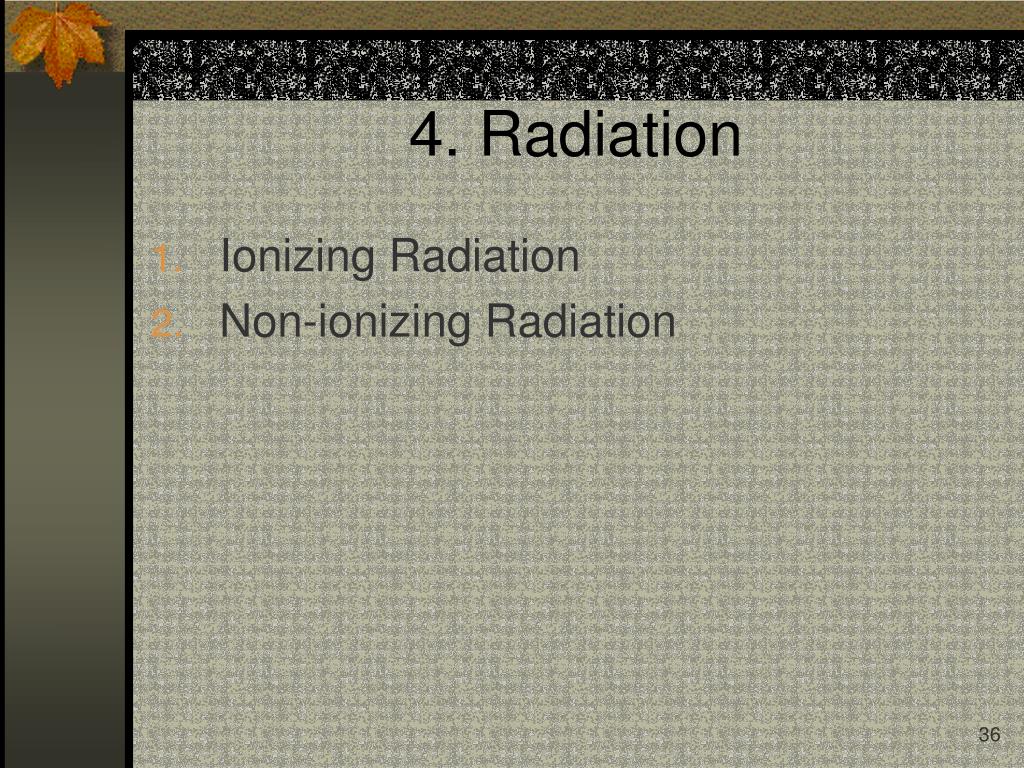 4. Radiation

1. Ionizing Radiation
2. Non-ionizing Radiation

36